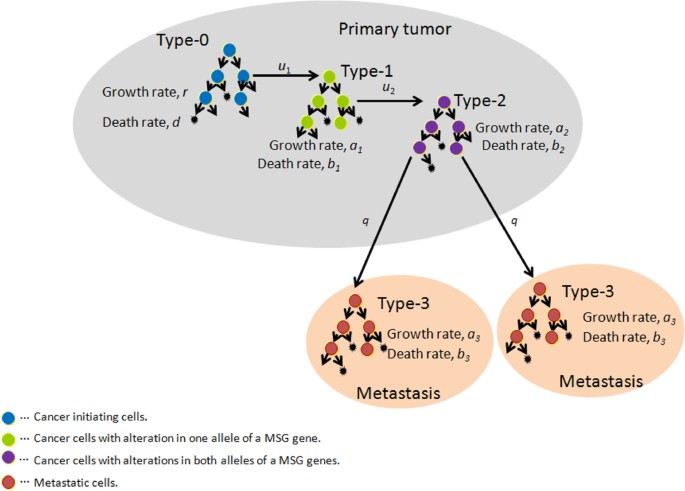 Primary tumor

Type-0

Growth rate, $r$

Death rate, $d$

$u_1$

Type-1

Growth rate, $a_1$

Death rate, $b_1$

$u_2$

Type-2

Growth rate, $a_2$

Death rate, $b_2$

$q$

$q$

Type-3

Growth rate, $a_3$

Death rate, $b_3$

Metastasis

Type-3

Growth rate, $a_3$

Death rate, $b_3$

Metastasis

··· Cancer initiating cells.

··· Cancer cells with alteration in one allele of a MSG gene.

··· Cancer cells with alterations in both alleles of a MSG genes.

··· Metastatic cells.